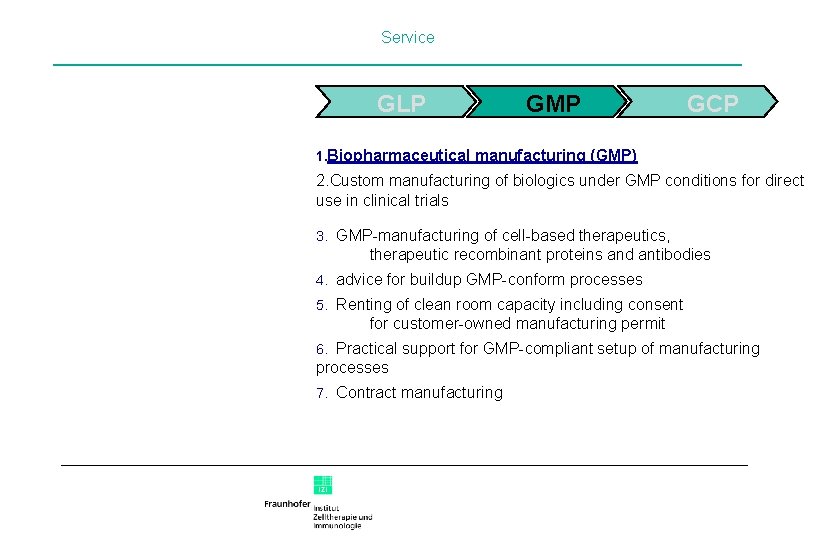 Service

GLP GMP GCP

1.Biopharmaceutical manufacturing (GMP)

2.Custom manufacturing of biologics under GMP conditions for direct use in clinical trials

3. GMP-manufacturing of cell-based therapeutics, therapeutic recombinant proteins and antibodies

4. advice for buildup GMP-conform processes

5. Renting of clean room capacity including consent for customer-owned manufacturing permit

6. Practical support for GMP-compliant setup of manufacturing processes

7. Contract manufacturing

IZI

Fraunhofer Institut Zelltherapie und Immunologie